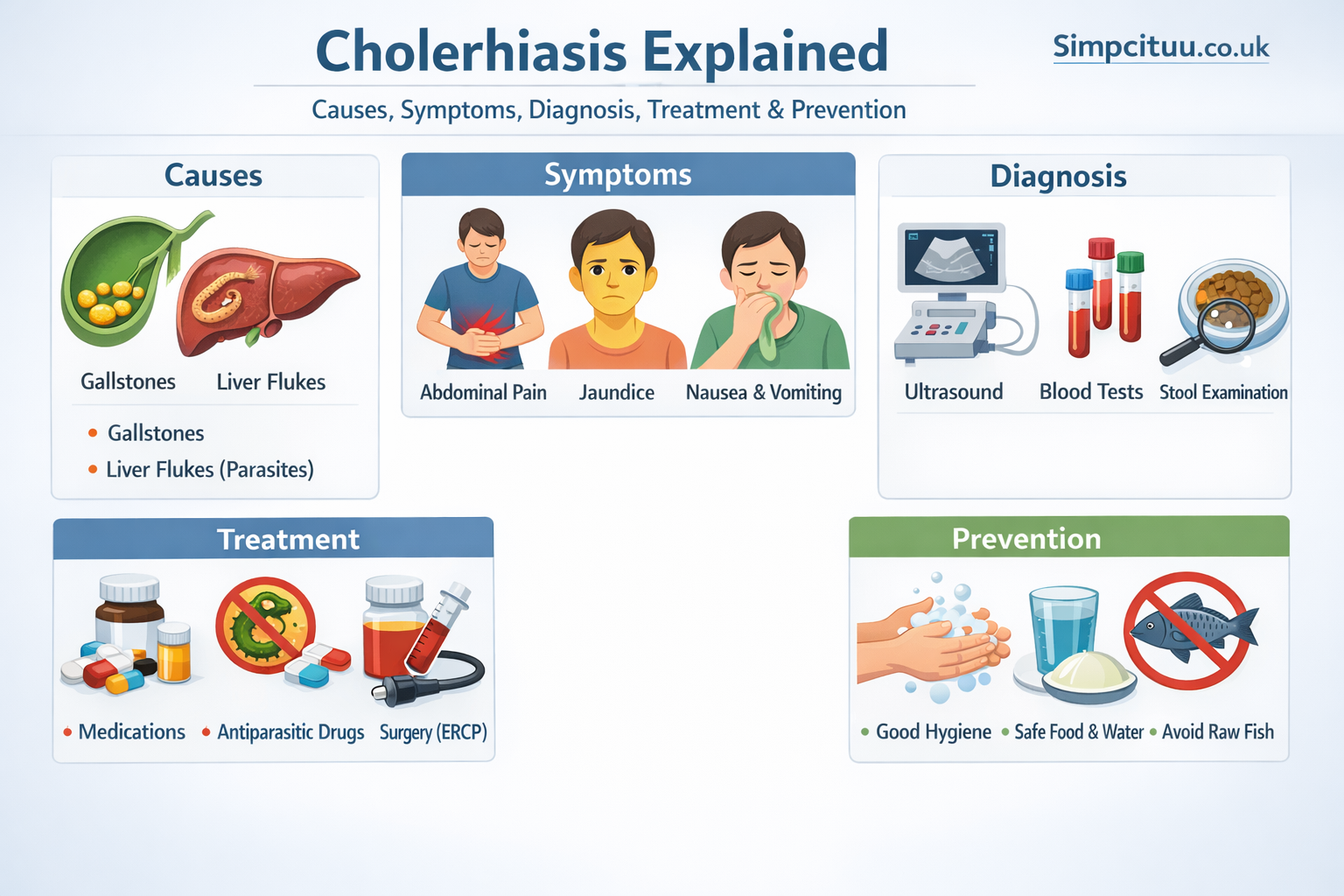 Cholerhiasis Explained

Simpcituu.co.uk

Causes, Symptoms, Diagnosis, Treatment & Prevention

Causes

Gallstones Liver Flukes

• Gallstones
• Liver Flukes (Parasites)

Symptoms

Abdominal Pain Jaundice Nausea & Vomiting

Diagnosis

Ultrasound Blood Tests Stool Examination

Treatment

• Medications • Antiparasitic Drugs Surgery (ERCP)

Prevention

• Good Hygiene • Safe Food & Water • Avoid Raw Fish